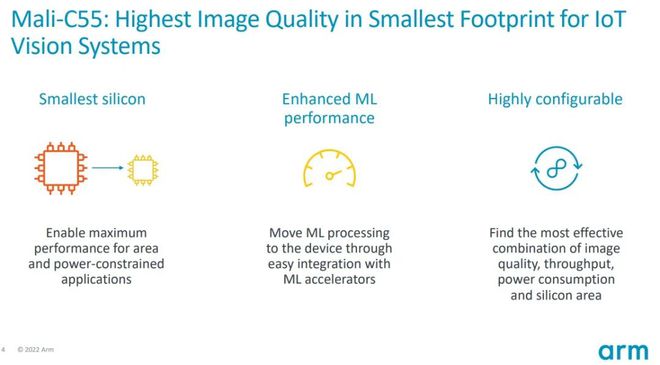 Mali-C55: Highest Image Quality in Smallest Footprint for IoT Vision Systems

Smallest silicon

Enable maximum performance for area and power-constrained applications

Enhanced ML performance

Move ML processing to the device through easy integration with ML accelerators

Highly configurable

Find the most effective combination of image quality, throughput, power consumption and silicon area

4 © 2022 Arm

arm